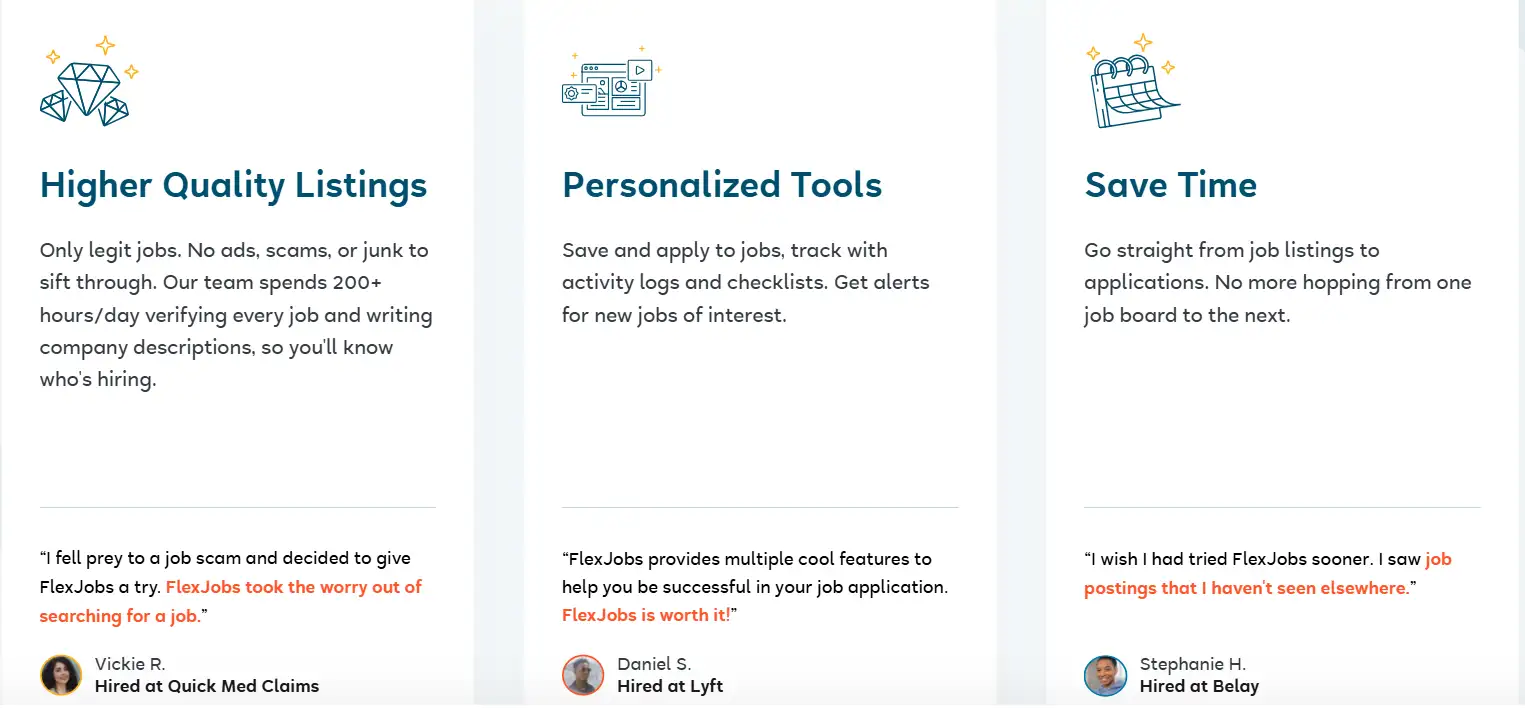 Higher Quality Listings

Only legit jobs. No ads, scams, or junk to sift through. Our team spends 200+ hours/day verifying every job and writing company descriptions, so you'll know who's hiring.

"I fell prey to a job scam and decided to give FlexJobs a try. FlexJobs took the worry out of searching for a job."

Vickie R.
Hired at Quick Med Claims

Personalized Tools

Save and apply to jobs, track with activity logs and checklists. Get alerts for new jobs of interest.

"FlexJobs provides multiple cool features to help you be successful in your job application. FlexJobs is worth it!"

Daniel S.
Hired at Lyft

Save Time

Go straight from job listings to applications. No more hopping from one job board to the next.

"I wish I had tried FlexJobs sooner. I saw job postings that I haven't seen elsewhere."

Stephanie H.
Hired at Belay